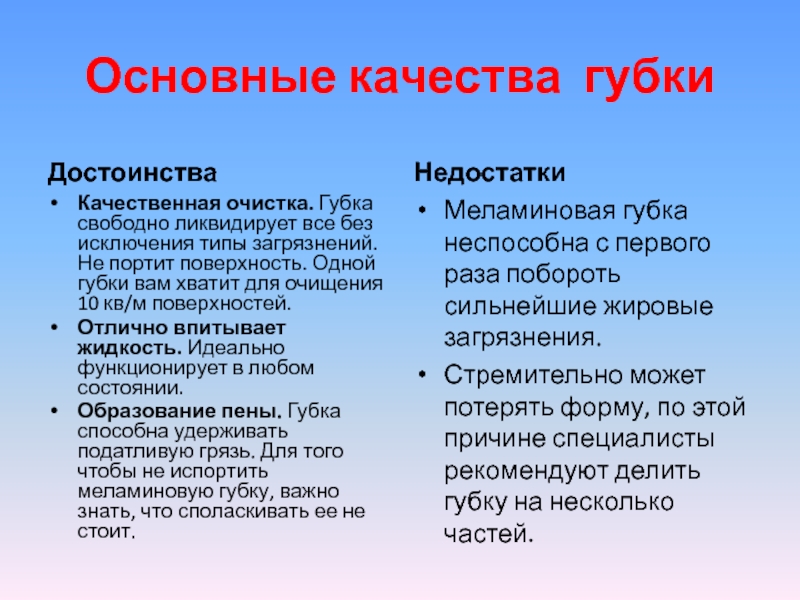 Основные качества губки

Достоинства

• Качественная очистка. Губка свободно ликвидирует все без исключения типы загрязнений. Не портит поверхность. Одной губки вам хватит для очищения 10 кв/м поверхностей.
• Отлично впитывает жидкость. Идеально функционирует в любом состоянии.
• Образование пены. Губка способна удерживать податливую грязь. Для того чтобы не испортить меламиновую губку, важно знать, что споласкивать ее не стоит.

Недостатки

• Меламиновая губка неспособна с первого раза побороть сильнейшие жировые загрязнения.
• Стремительно может потерять форму, по этой причине специалисты рекомендуют делить губку на несколько частей.